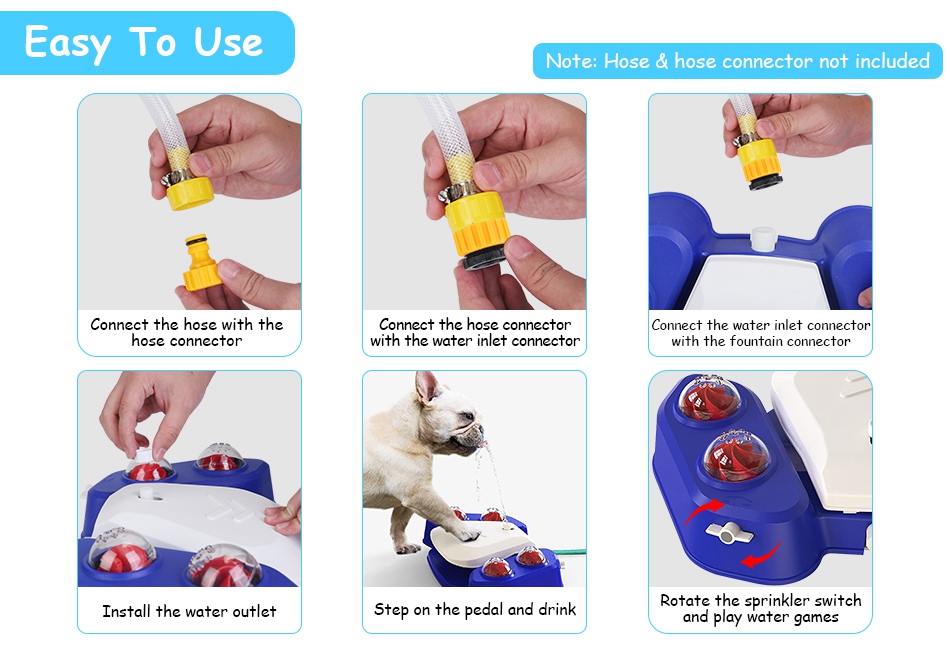 Easy To Use

Note: Hose & hose connector not included

Connect the hose with the hose connector

Connect the hose connector with the water inlet connector

Connect the water inlet connector with the fountain connector

Install the water outlet

Step on the pedal and drink

Rotate the sprinkler switch and play water games